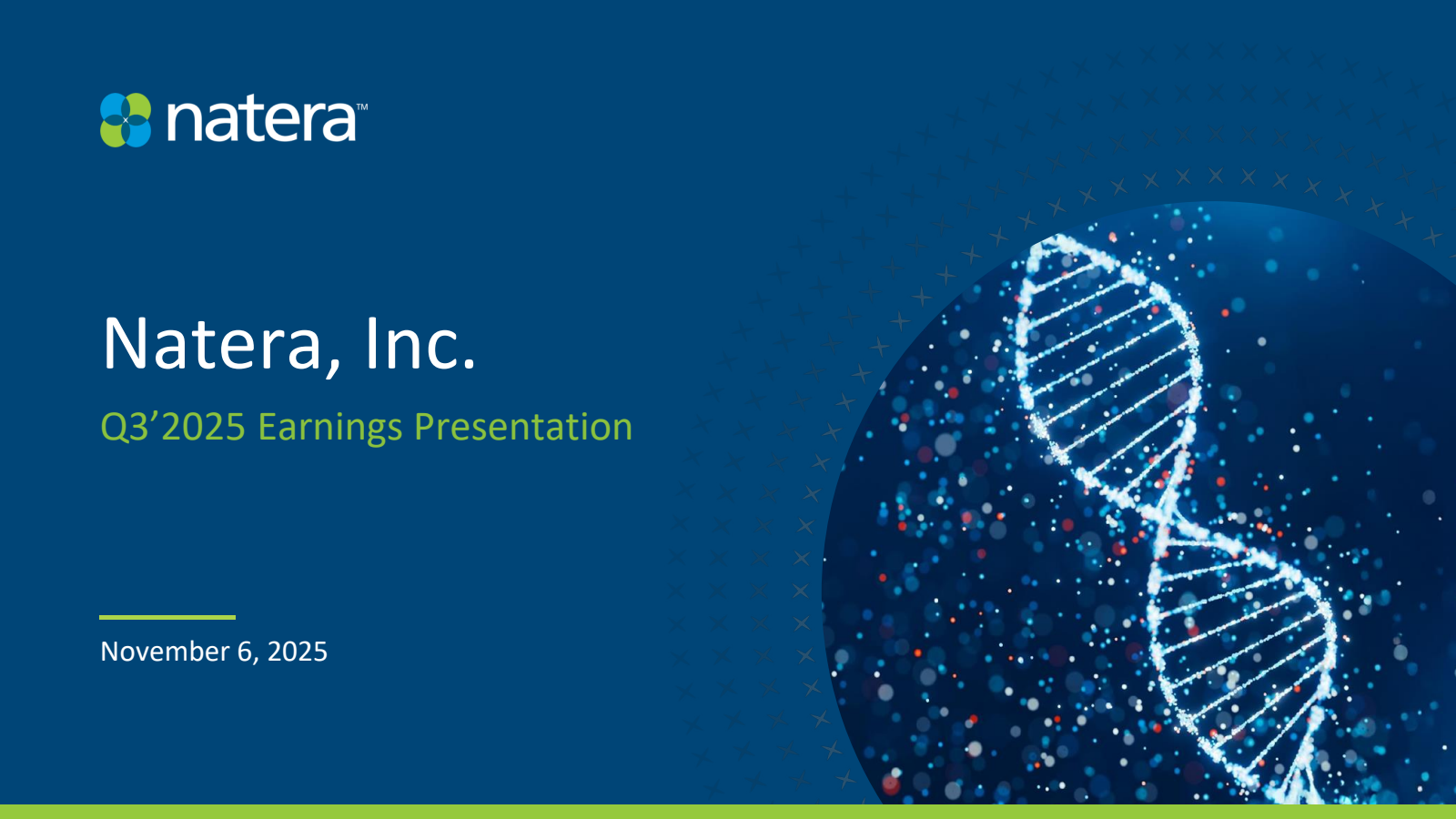 natera™

Natera, Inc.

Q3’2025 Earnings Presentation

November 6, 2025